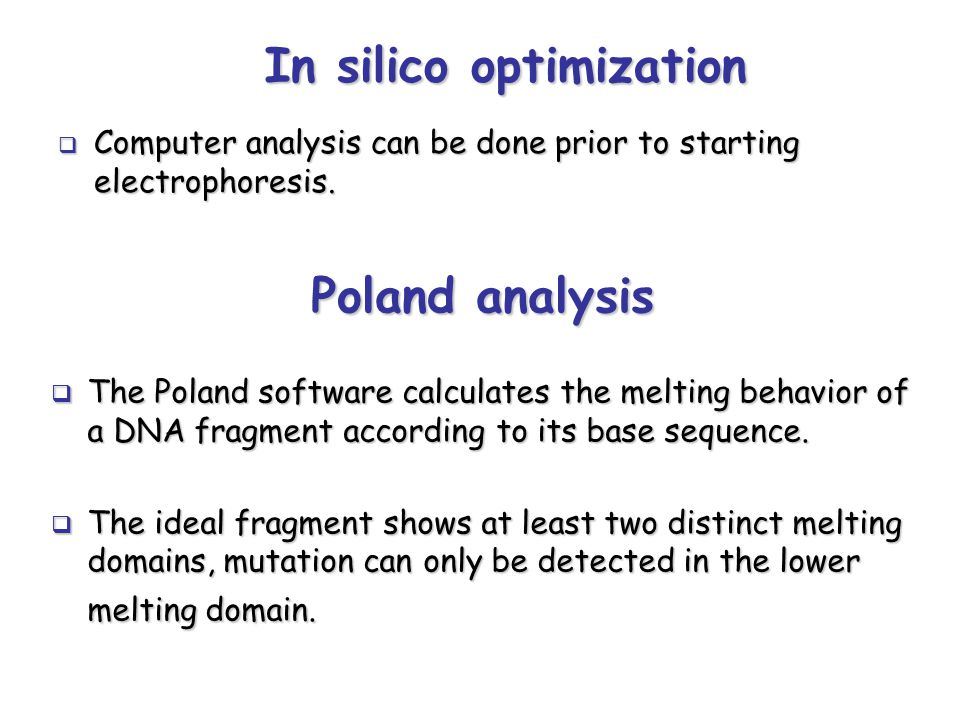 In silico optimization

❑ Computer analysis can be done prior to starting electrophoresis.

Poland analysis

❑ The Poland software calculates the melting behavior of a DNA fragment according to its base sequence.

❑ The ideal fragment shows at least two distinct melting domains, mutation can only be detected in the lower melting domain.